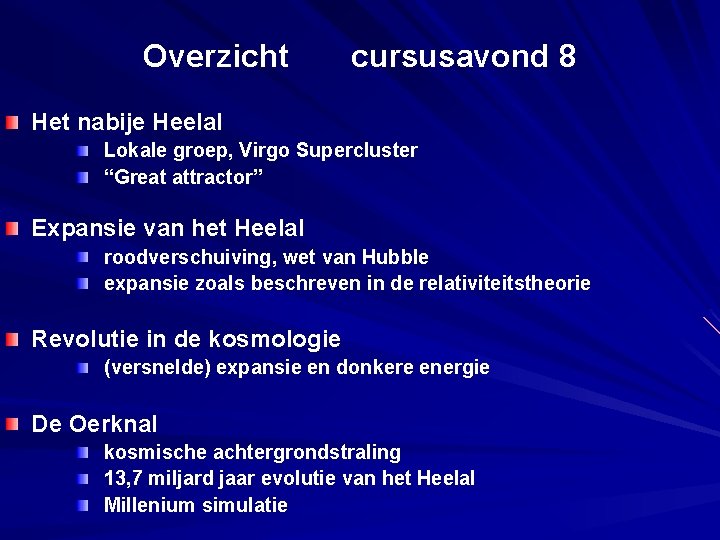 Overzicht cursusavond 8

Het nabije Heelal
Lokale groep, Virgo Supercluster
“Great attractor”

Expansie van het Heelal
roodverschuiving, wet van Hubble
expansie zoals beschreven in de relativiteitstheorie

Revolutie in de kosmologie
(versnelde) expansie en donkere energie

De Oerknal
kosmische achtergrondstraling
13,7 miljard jaar evolutie van het Heelal
Millenium simulatie